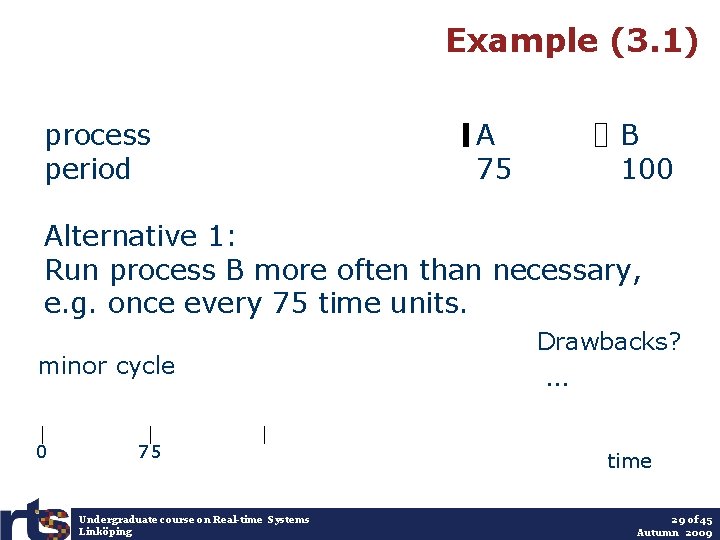 Example (3.1)

| process | A | B |
|---|---|---|
| period | 75 | 100 |

Alternative 1:
Run process B more often than necessary, e.g. once every 75 time units.

Drawbacks?

...

minor cycle

0 75

time

rts

Undergraduate course on Real-time Systems
Linköping

29 of 45
Autumn 2009